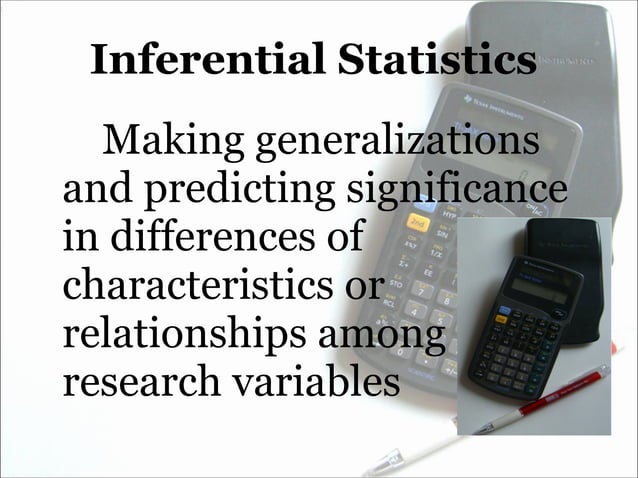 Inferential Statistics

Making generalizations and predicting significance in differences of characteristics or relationships among research variables